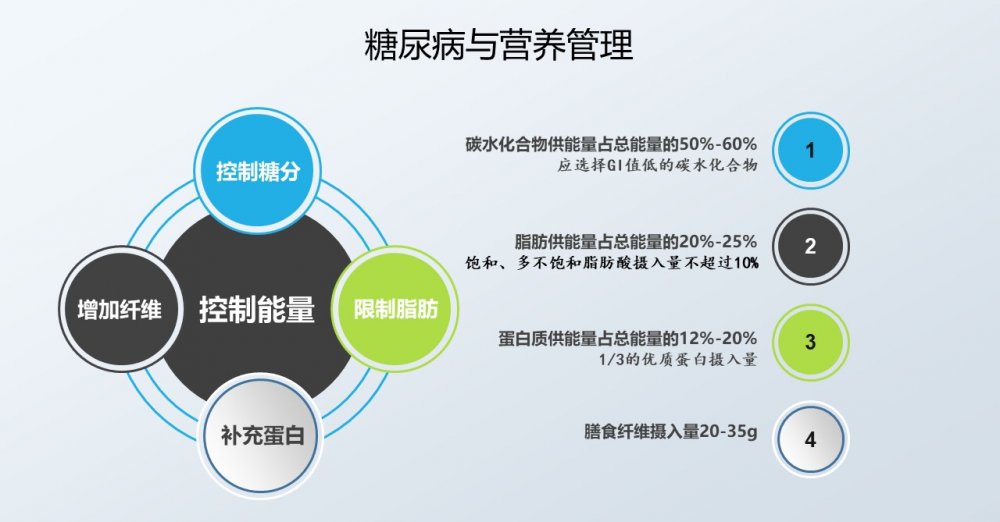 糖尿病与营养管理

控制糖分

增加纤维

控制能量

限制脂肪

补充蛋白

碳水化合物供能量占总能量的50%-60%
应选择GI值低的碳水化合物

1

脂肪供能量占总能量的20%-25%
饱和、多不饱和脂肪酸摄入量不超过10%

2

蛋白质供能量占总能量的12%-20%
1/3的优质蛋白摄入量

3

膳食纤维摄入量20-35g

4